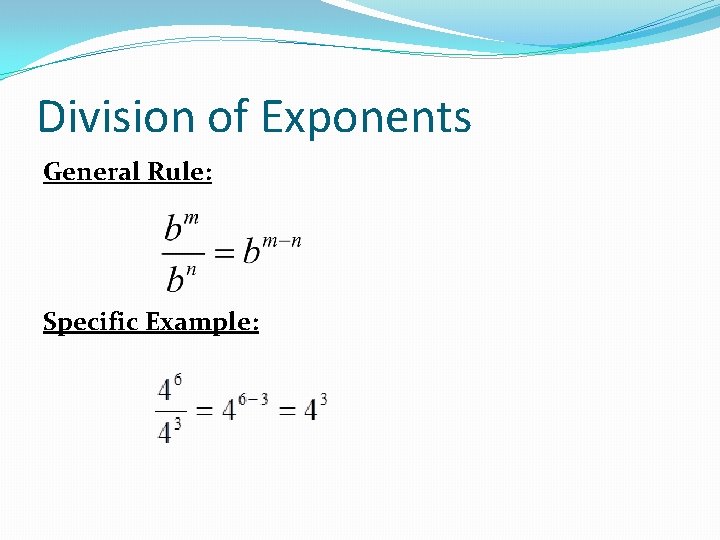 Division of Exponents

General Rule:

$\frac{b^m}{b^n} = b^{m-n}$

Specific Example:

$\frac{4^6}{4^3} = 4^{6-3} = 4^3$